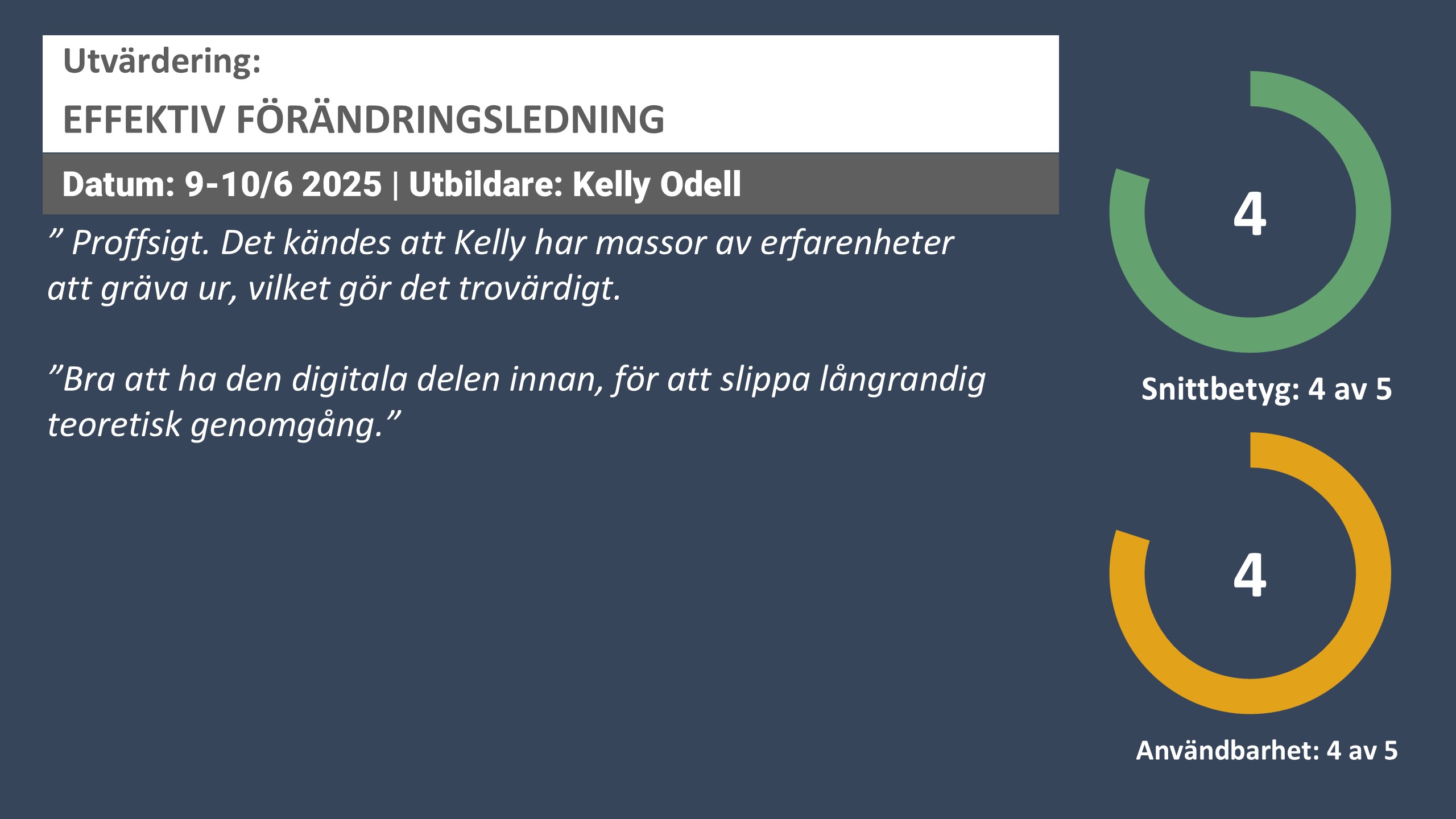 Utvärdering:

EFFEKTIV FÖRÄNDRINGSLEDNING

Datum: 9-10/6 2025 | Utbildare: Kelly Odell

” Proffsigt. Det kändes att Kelly har massor av erfarenheter att gräva ur, vilket gör det trovärdigt.

”Bra att ha den digitala delen innan, för att slippa långrandig teoretisk genomgång.”

4

Snittbetyg: 4 av 5

4

Användbarhet: 4 av 5